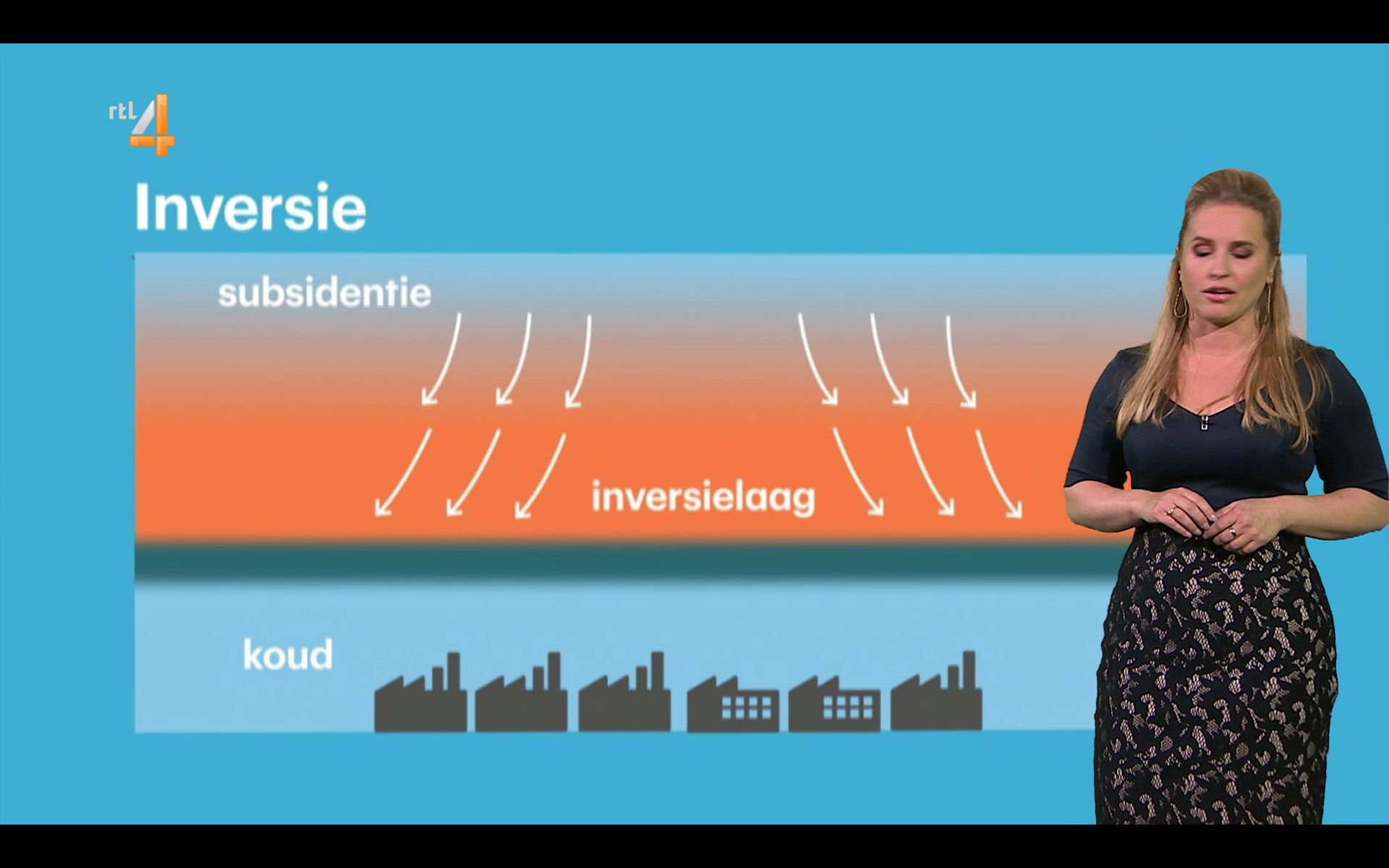 rtl 4

Inversie

subsidentie

inversielaag

koud